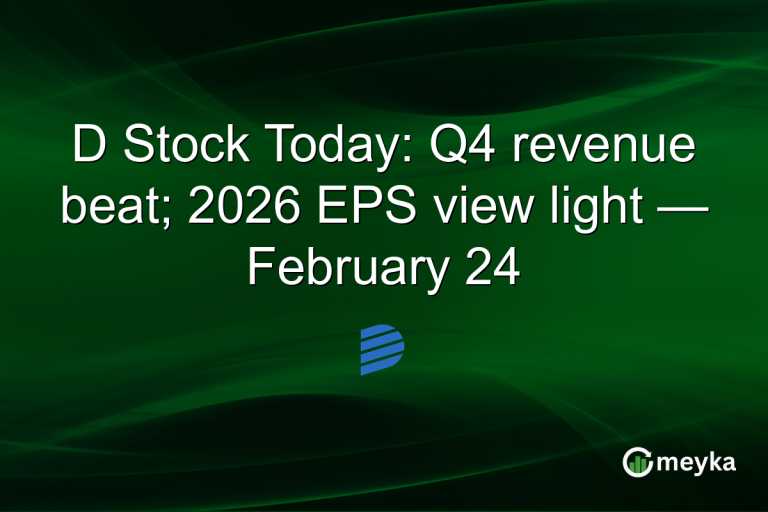 D Stock Today: Q4 revenue beat; 2026 EPS view light — February 24

meyka